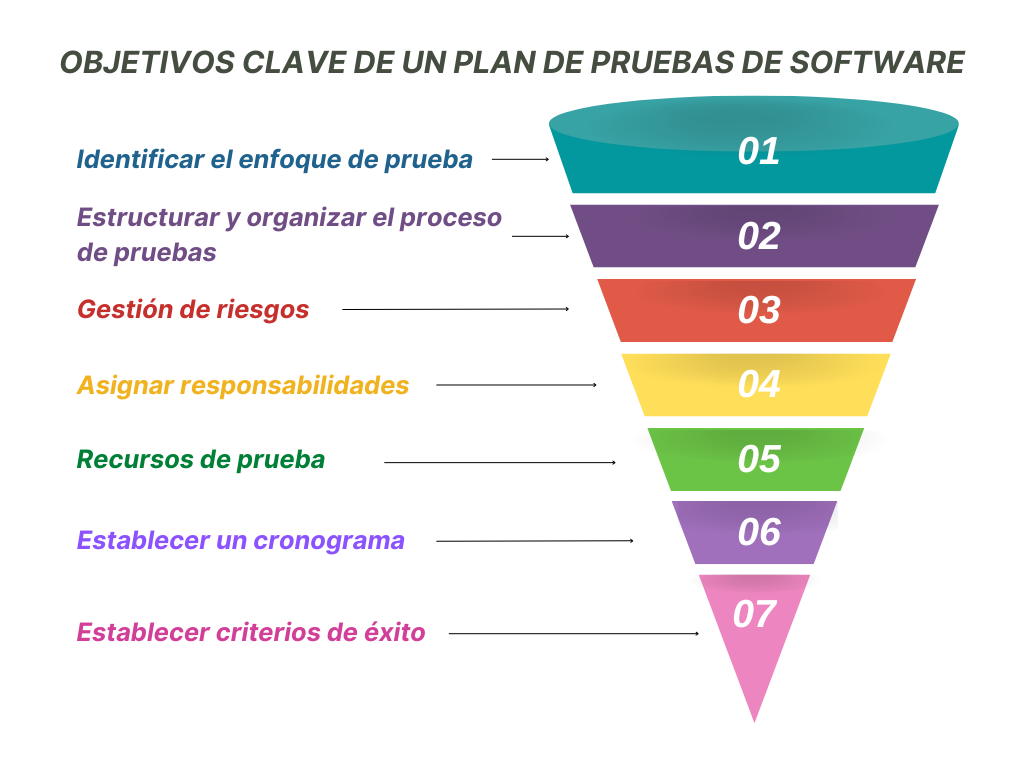 OBJETIVOS CLAVE DE UN PLAN DE PRUEBAS DE SOFTWARE

Identificar el enfoque de prueba
01

Estructurar y organizar el proceso de pruebas
02

Gestión de riesgos
03

Asignar responsabilidades
04

Recursos de prueba
05

Establecer un cronograma
06

Establecer criterios de éxito
07